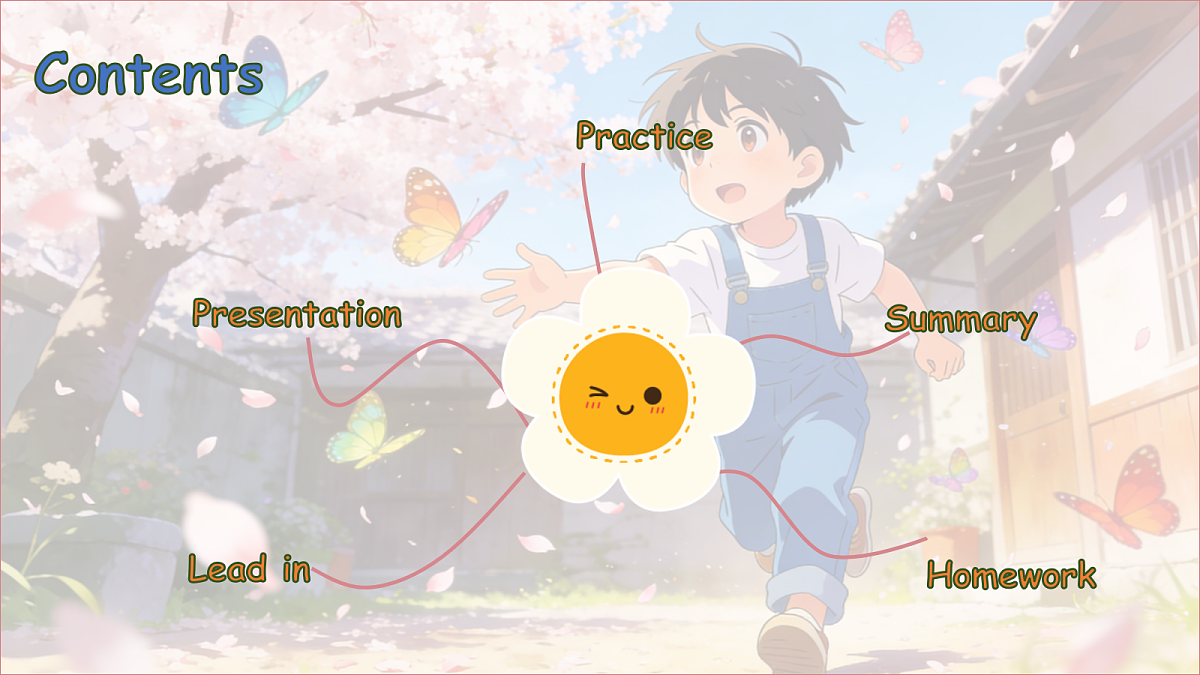 Contents

Practice

Presentation

Summary

Lead in

Homework